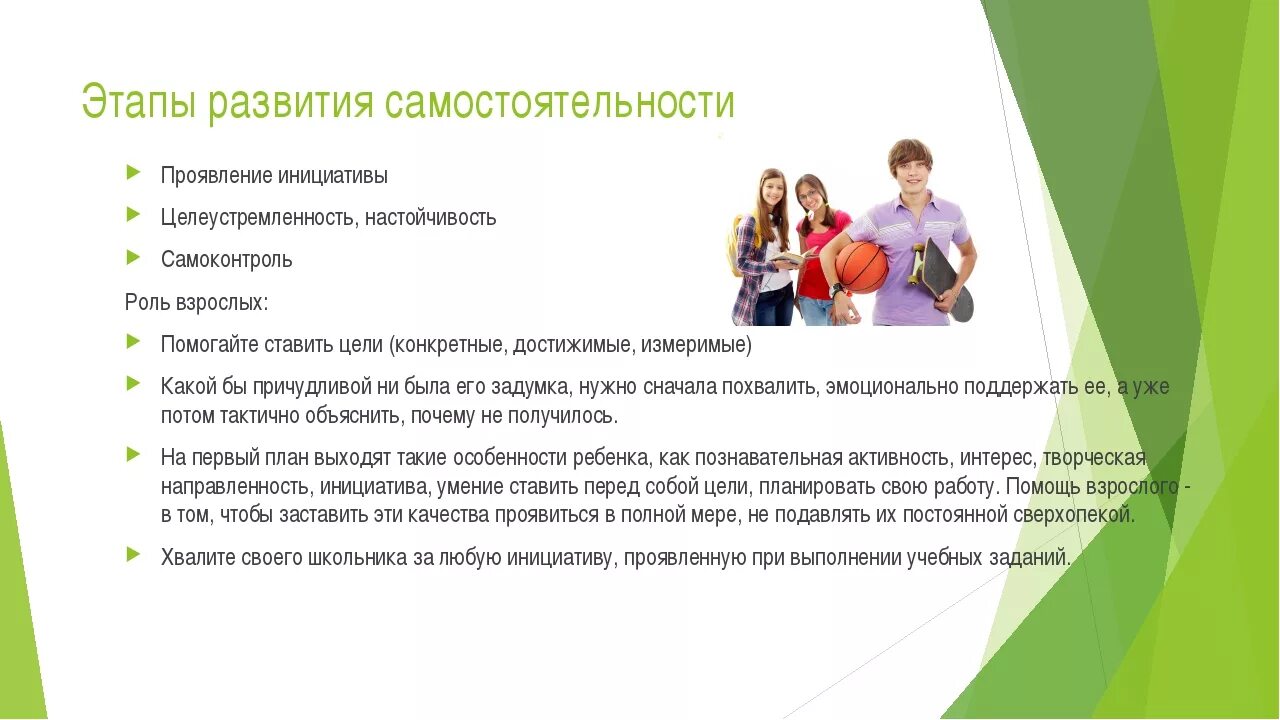 Этапы развития самостоятельности

Проявление инициативы

Целеустремленность, настойчивость

Самоконтроль

Роль взрослых:

Помогайте ставить цели (конкретные, достижимые, измеримые)

Какой бы причудливой ни была его задумка, нужно сначала похвалить, эмоционально поддержать ее, а уже потом тактично объяснить, почему не получилось.

На первый план выходят такие особенности ребенка, как познавательная активность, интерес, творческая направленность, инициатива, умение ставить перед собой цели, планировать свою работу. Помощь взрослого - в том, чтобы заставить эти качества проявиться в полной мере, не подавлять их постоянной сверхопекой.

Хвалите своего школьника за любую инициативу, проявленную при выполнении учебных заданий.